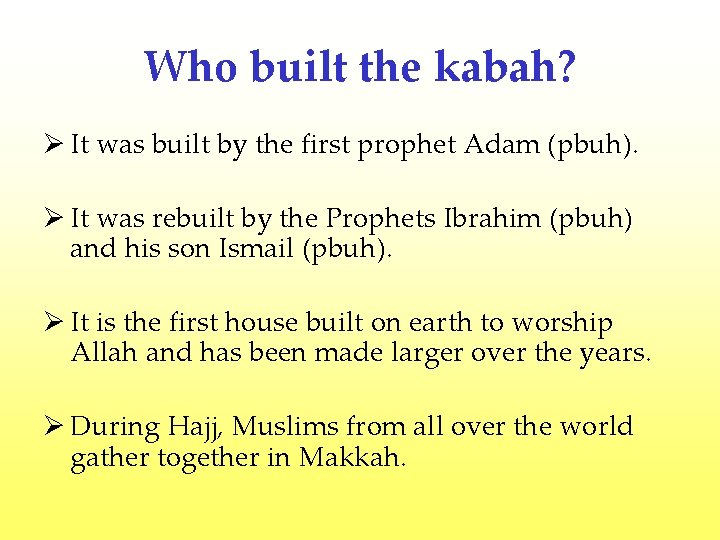 Who built the kabah?

➢ It was built by the first prophet Adam (pbuh).

➢ It was rebuilt by the Prophets Ibrahim (pbuh) and his son Ismail (pbuh).

➢ It is the first house built on earth to worship Allah and has been made larger over the years.

➢ During Hajj, Muslims from all over the world gather together in Makkah.